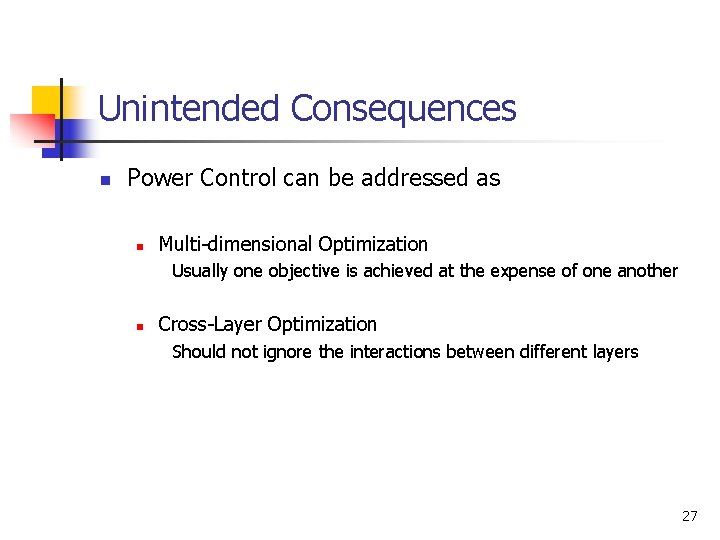 Unintended Consequences

Power Control can be addressed as

Multi-dimensional Optimization
Usually one objective is achieved at the expense of one another

Cross-Layer Optimization
Should not ignore the interactions between different layers

27